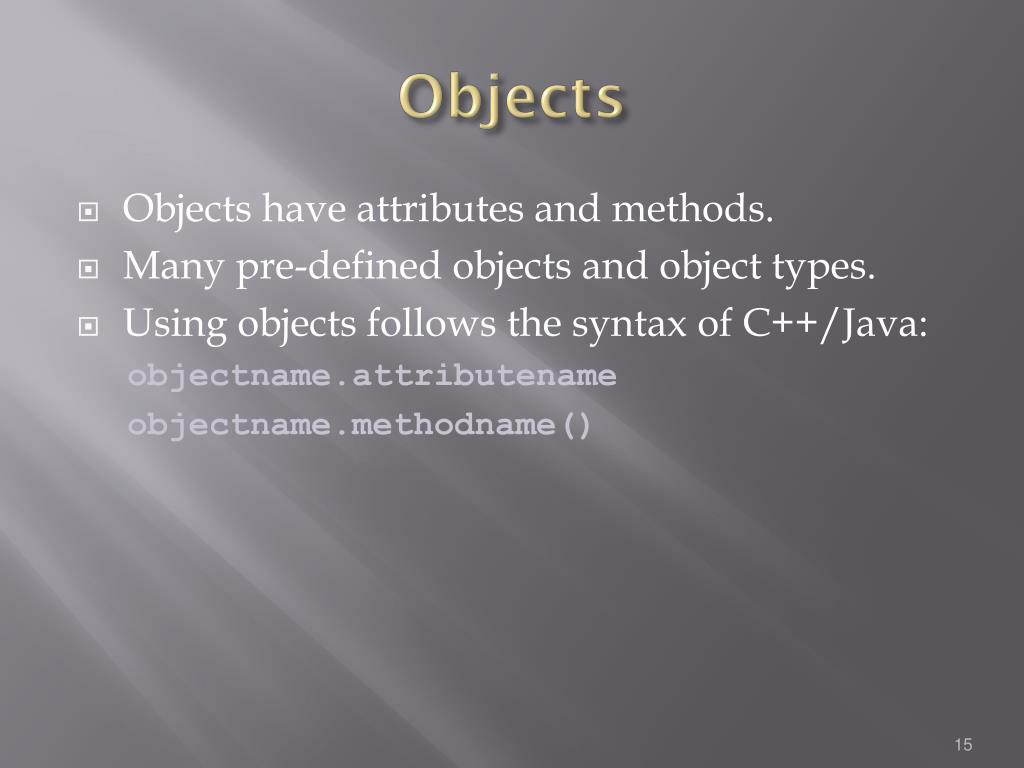 Objects

Objects have attributes and methods.
Many pre-defined objects and object types.
Using objects follows the syntax of C++/Java:
objectname.attributename
objectname.methodname()

15